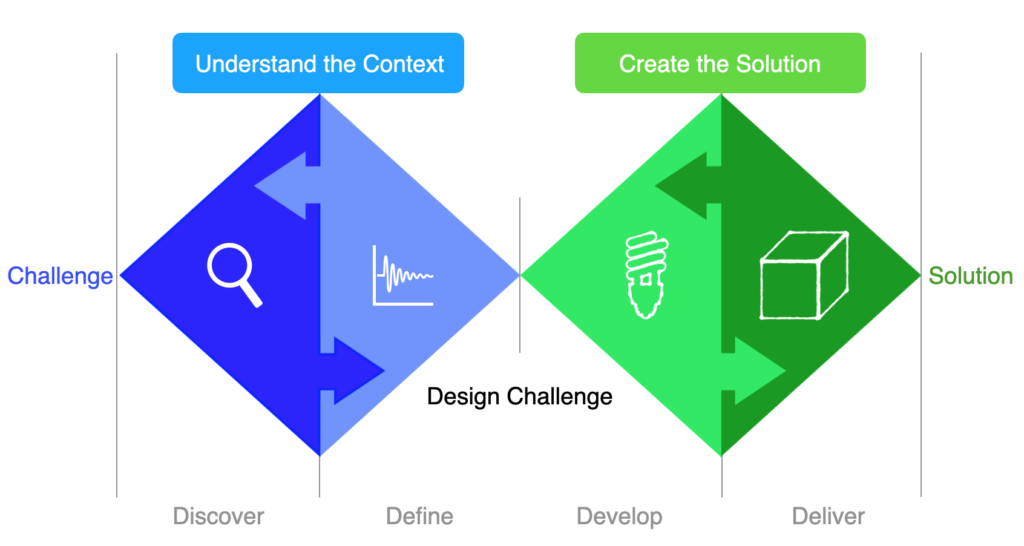 Understand the Context

Create the Solution

Challenge

Solution

Design Challenge

Discover

Define

Develop

Deliver